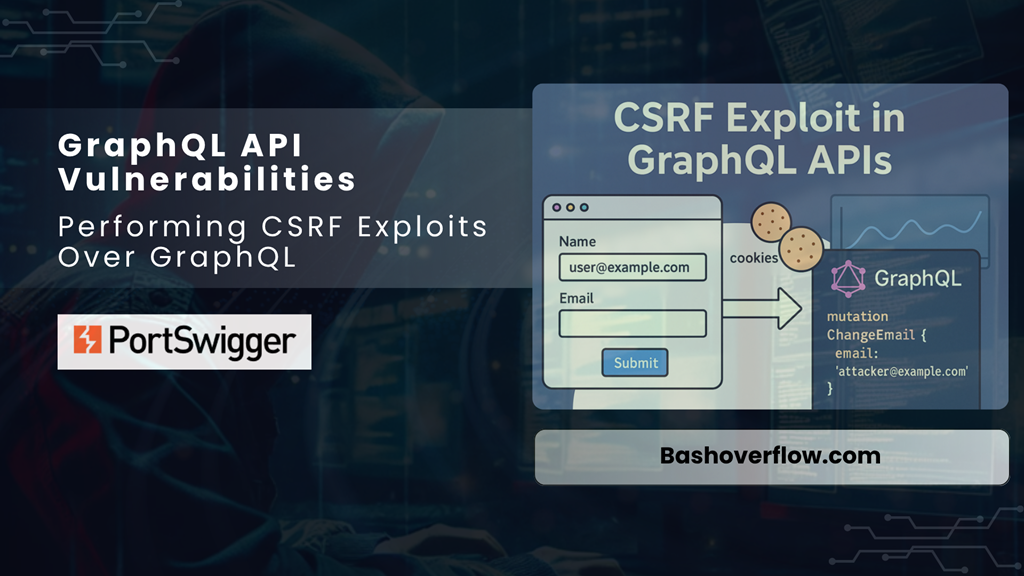 GraphQL API Vulnerabilities

Performing CSRF Exploits Over GraphQL

PortSwigger

CSRF Exploit in GraphQL APIs

Name

user@example.com

Email

Submit

cookies

GraphQL

mutation ChangeEmail {
email:
'attacker@example.com'
}

Bashoverflow.com